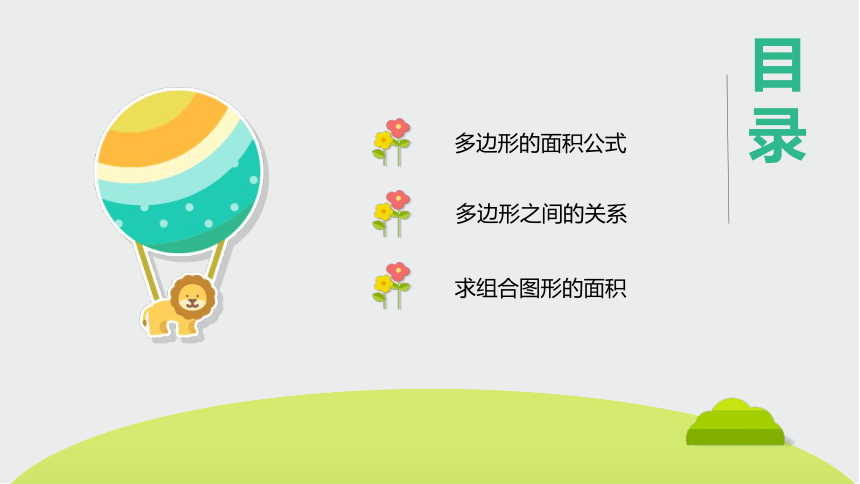 目录

多边形的面积公式

多边形之间的关系

求组合图形的面积